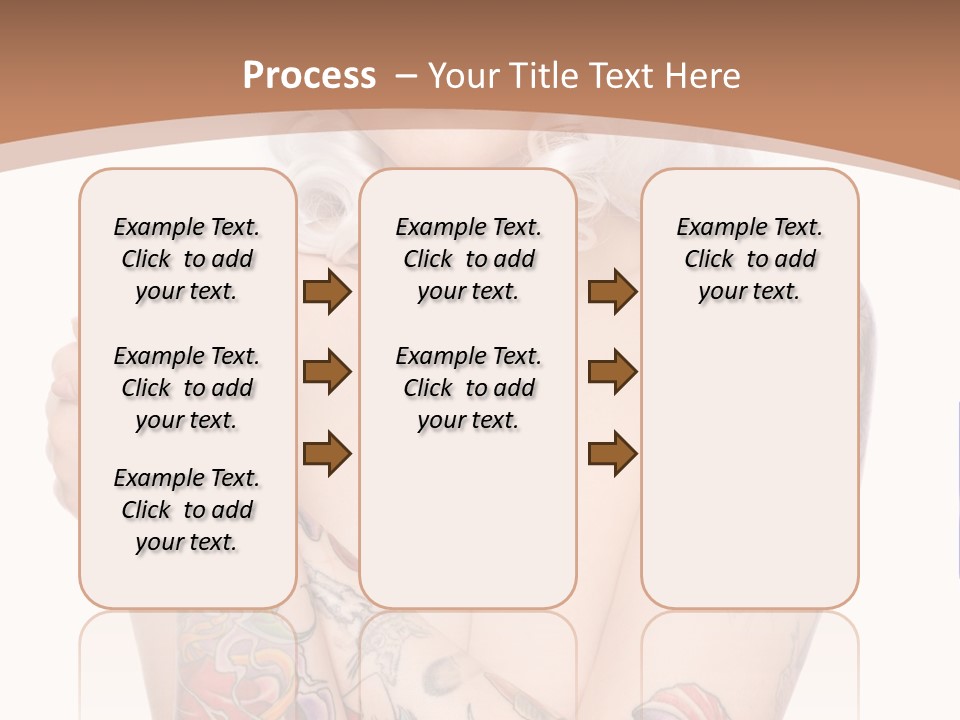 Process – Your Title Text Here

Example Text. Click to add your text.

Example Text. Click to add your text.

Example Text. Click to add your text.

Example Text. Click to add your text.

Example Text. Click to add your text.

Example Text. Click to add your text.